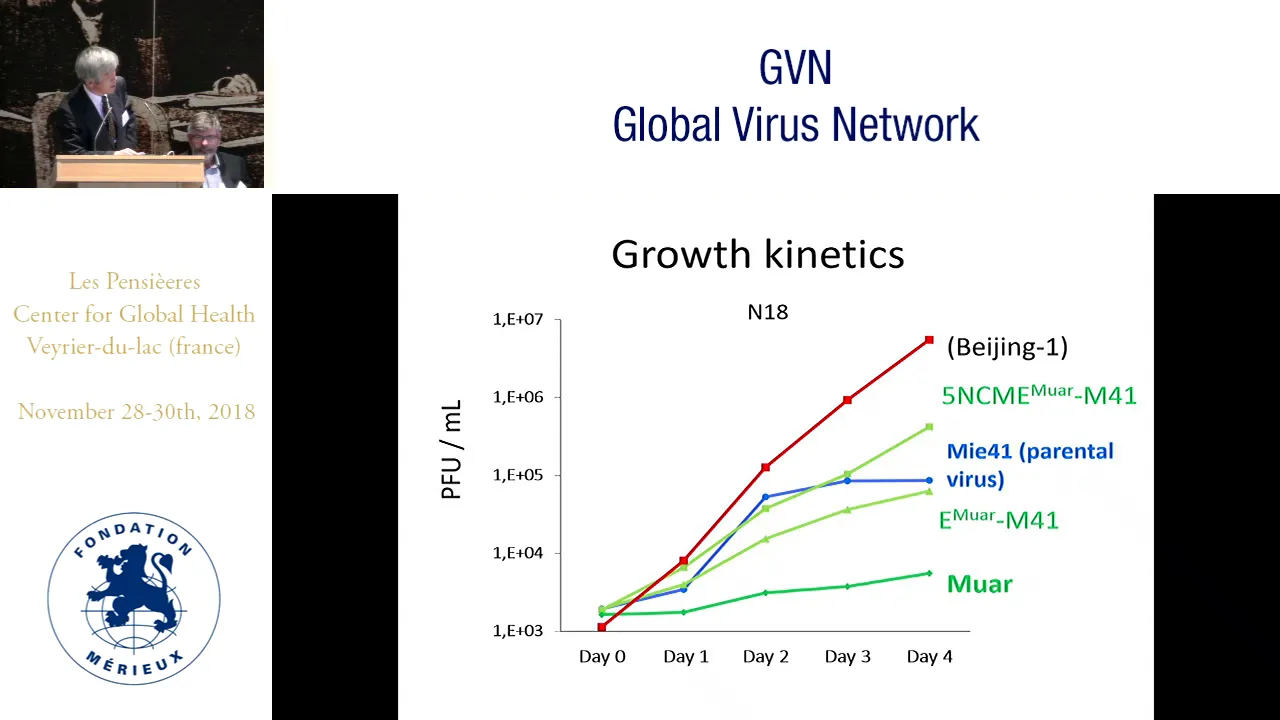 GVN
Global Virus Network

Les Pensièeres
Center for Global Health
Veyrier-du-lac (france)

November 28-30th, 2018

FONDATION
MÉRIEUX

Growth kinetics

N18

PFU / mL

1,E+07
1,E+06
1,E+05
1,E+04
1,E+03

Day 0
Day 1
Day 2
Day 3
Day 4

(Beijing-1)
5NCME$^{Muar}$-M41
Mie41 (parental virus)
E$^{Muar}$-M41
Muar